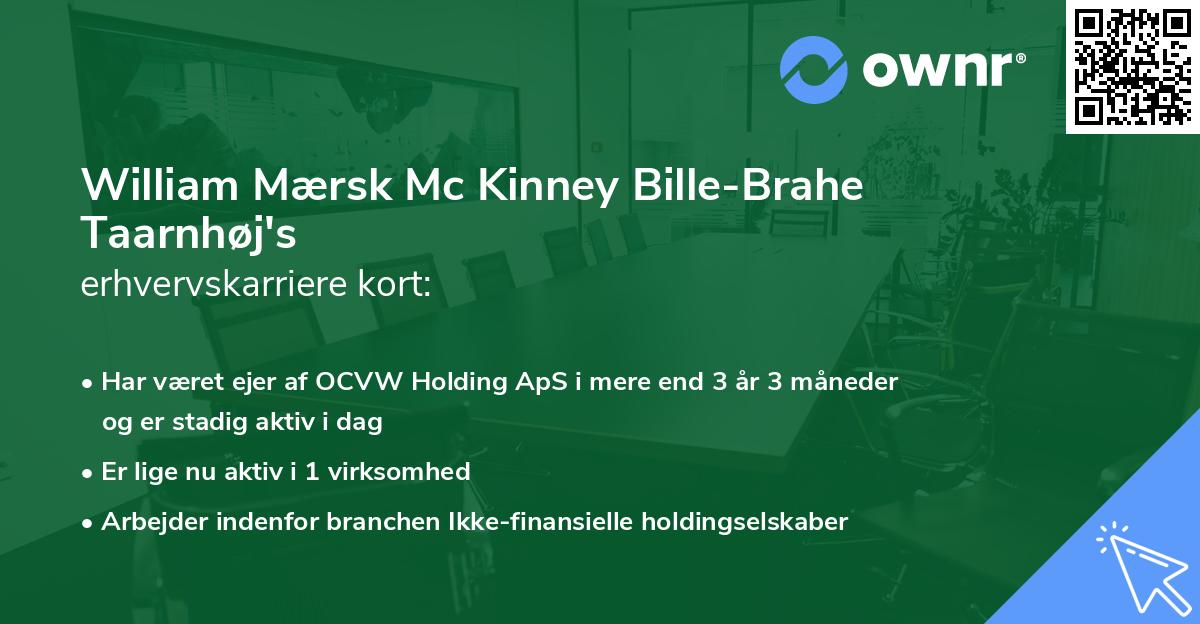 ownr®

William Mærsk Mc Kinney Bille-Brahe Taarnhøj's
erhvervskarriere kort:

• Har været ejer af OCVW Holding ApS i mere end 3 år 3 måneder og er stadig aktiv i dag
• Er lige nu aktiv i 1 virksomhed
• Arbejder indenfor branchen Ikke-finansielle holdingselskaber